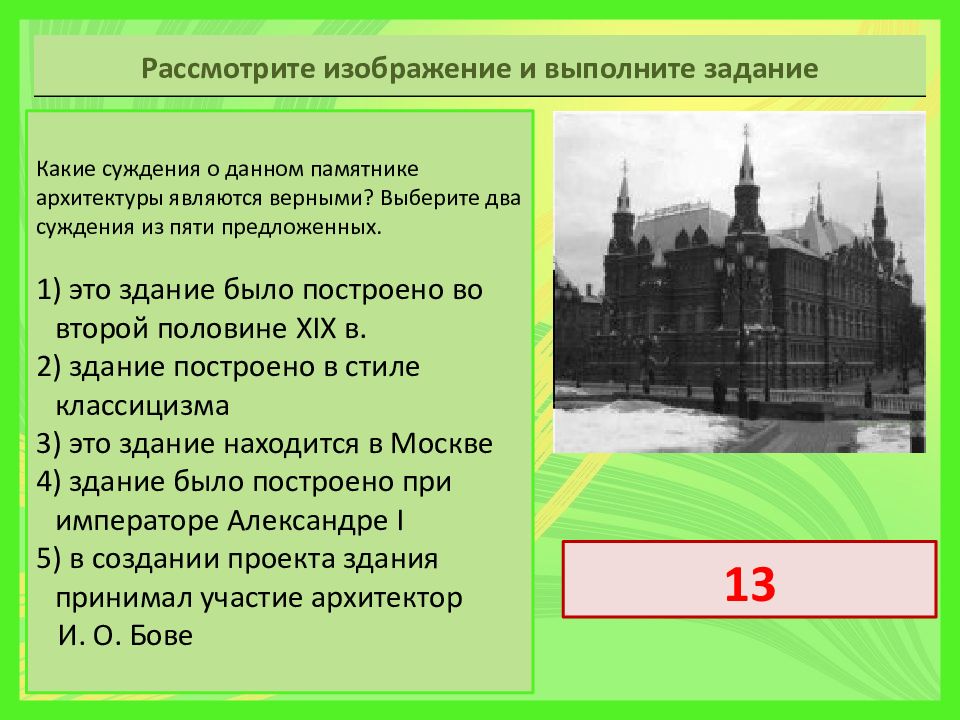 Рассмотрите изображение и выполните задание

Какие суждения о данном памятнике архитектуры являются верными? Выберите два суждения из пяти предложенных.

1) это здание было построено во второй половине XIX в.
2) здание построено в стиле классицизма
3) это здание находится в Москве
4) здание было построено при императоре Александре I
5) в создании проекта здания принимал участие архитектор И. О. Бове

13